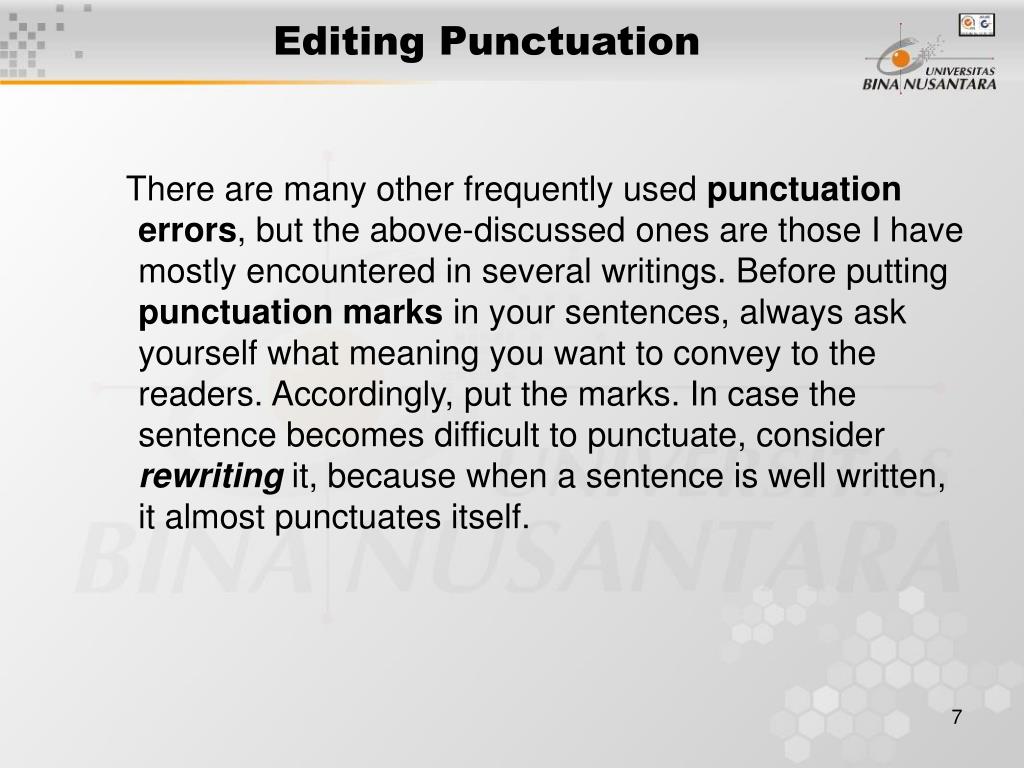 Editing Punctuation

UNIVERSITAS BINA NUSANTARA

There are many other frequently used punctuation errors, but the above-discussed ones are those I have mostly encountered in several writings. Before putting punctuation marks in your sentences, always ask yourself what meaning you want to convey to the readers. Accordingly, put the marks. In case the sentence becomes difficult to punctuate, consider rewriting it, because when a sentence is well written, it almost punctuates itself.

BINA NUSANTARA

7